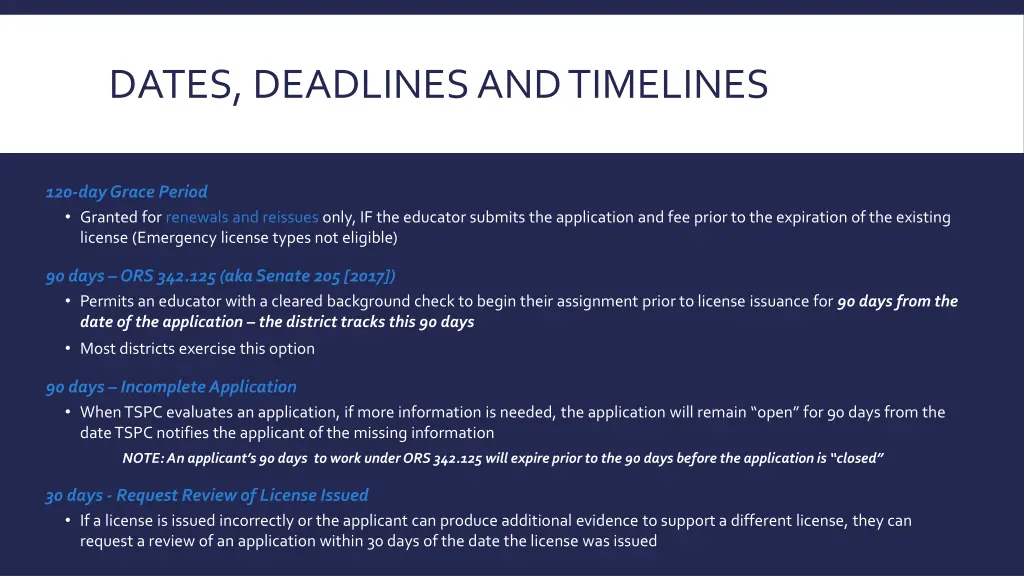 DATES, DEADLINES AND TIMELINES

120-day Grace Period

• Granted for renewals and reissues only, IF the educator submits the application and fee prior to the expiration of the existing license (Emergency license types not eligible)

90 days – ORS 342.125 (aka Senate 205 [2017])

• Permits an educator with a cleared background check to begin their assignment prior to license issuance for 90 days from the date of the application – the district tracks this 90 days

• Most districts exercise this option

90 days – Incomplete Application

• When TSPC evaluates an application, if more information is needed, the application will remain "open" for 90 days from the date TSPC notifies the applicant of the missing information

NOTE: An applicant's 90 days to work under ORS 342.125 will expire prior to the 90 days before the application is "closed"

30 days - Request Review of License Issued

• If a license is issued incorrectly or the applicant can produce additional evidence to support a different license, they can request a review of an application within 30 days of the date the license was issued